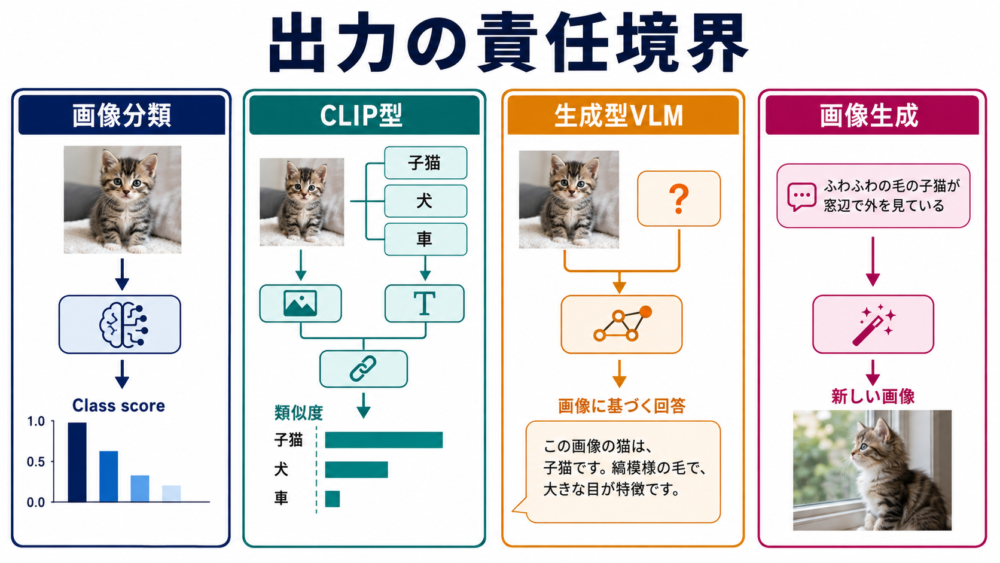 出力の責任境界

画像分類

Class score

1.0
0.5
0.0

CLIP型

子猫
犬
車

T

類似度
子猫
犬
車

生成型VLM

?

画像に基づく回答

この画像の猫は、子猫です。縞模様の毛で、大きな目が特徴です。

画像生成

ふわふわの毛の子猫が窓辺で外を見ている

新しい画像